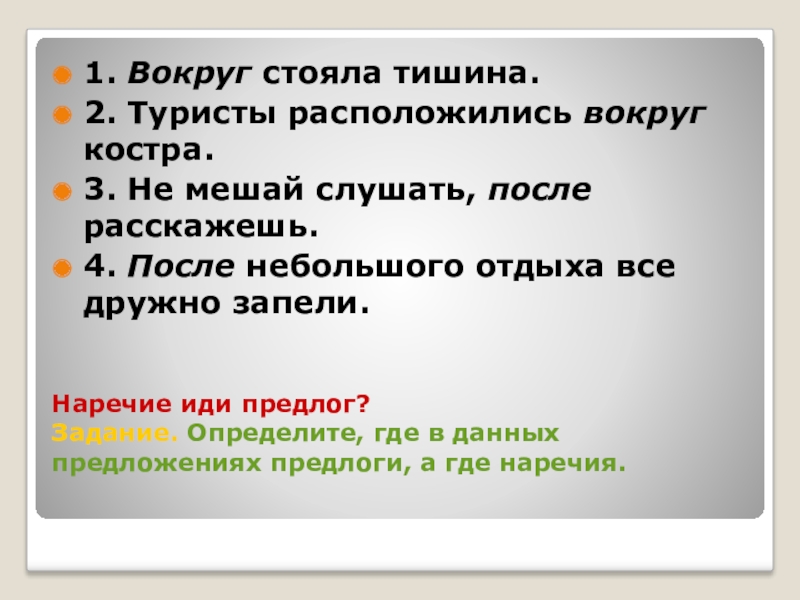 1. Вокруг стояла тишина.
2. Туристы расположились вокруг костра.
3. Не мешай слушать, после расскажешь.
4. После небольшого отдыха все дружно запели.

Наречие иди предлог?
Задание. Определите, где в данных предложениях предлоги, а где наречия.